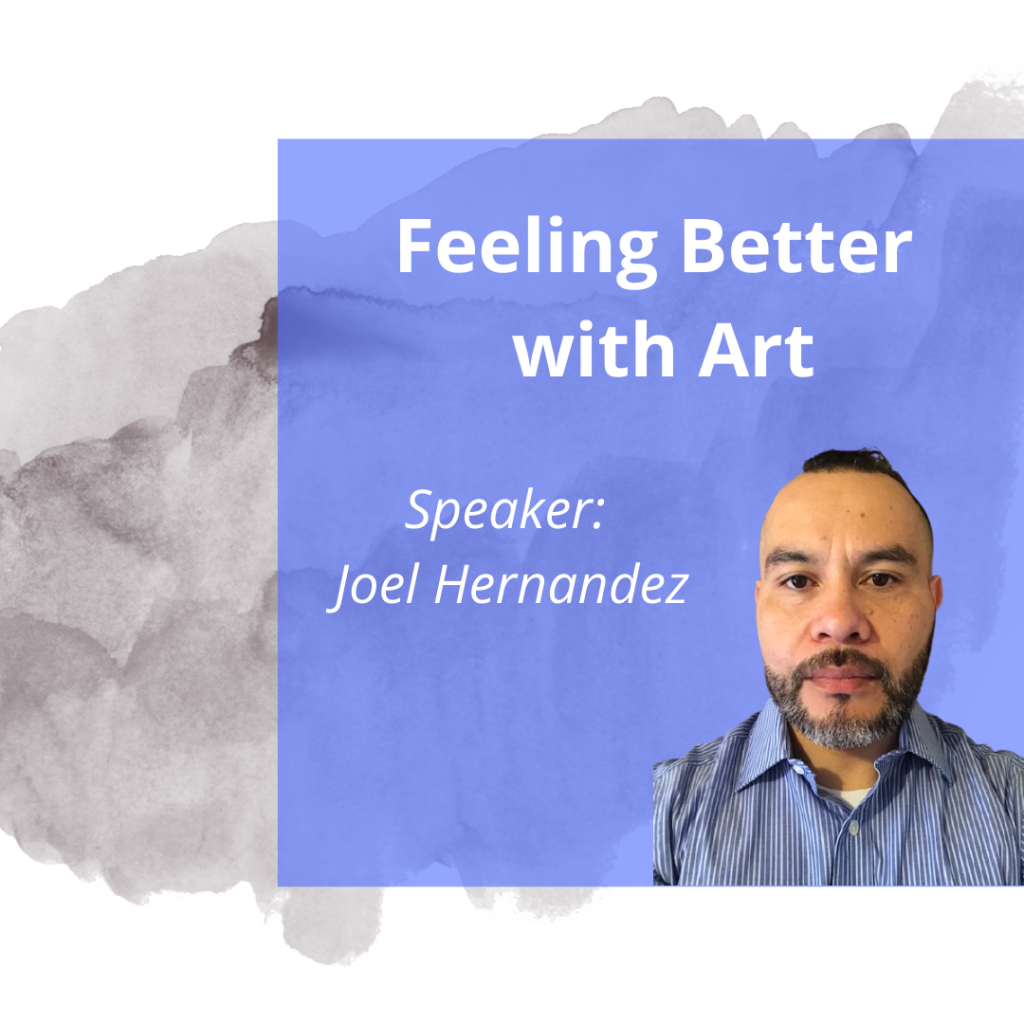 Feeling Better with Art

Speaker:
Joel Hernandez